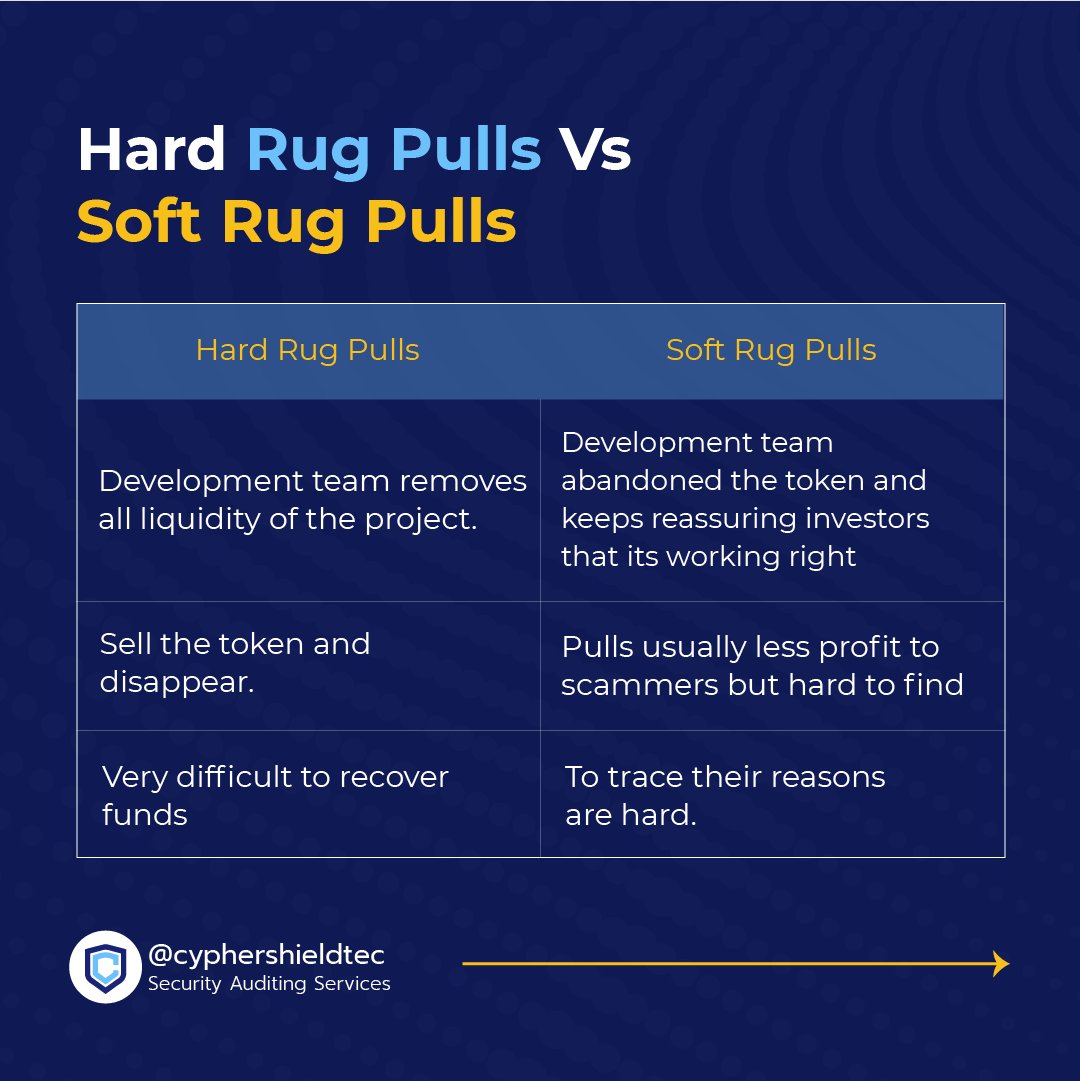 Hard Rug Pulls Vs
Soft Rug Pulls

| Hard Rug Pulls | Soft Rug Pulls |
|---|---|
| Development team removes all liquidity of the project. | Development team abandoned the token and keeps reassuring investors that its working right |
| Sell the token and disappear. | Pulls usually less profit to scammers but hard to find |
| Very difficult to recover funds | To trace their reasons are hard. |

@cyphershieldtec
Security Auditing Services